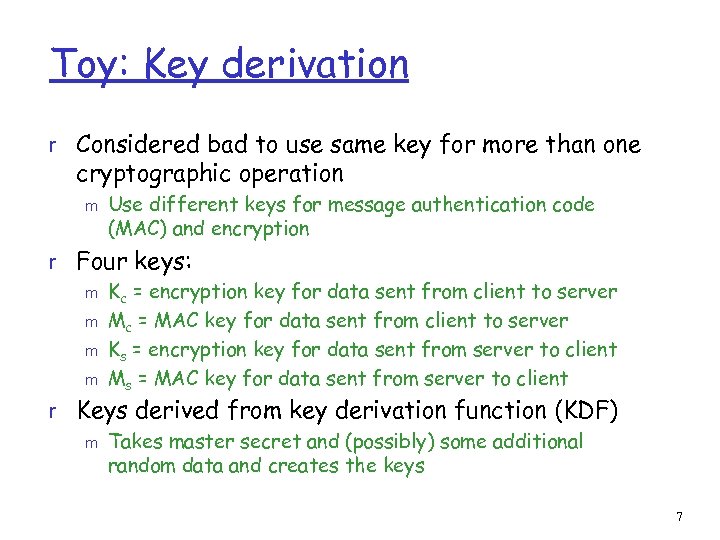 Toy: Key derivation

r Considered bad to use same key for more than one cryptographic operation

m Use different keys for message authentication code (MAC) and encryption

r Four keys:

m $K_c$ = encryption key for data sent from client to server

m $M_c$ = MAC key for data sent from client to server

m $K_s$ = encryption key for data sent from server to client

m $M_s$ = MAC key for data sent from server to client

r Keys derived from key derivation function (KDF)

m Takes master secret and (possibly) some additional random data and creates the keys

7